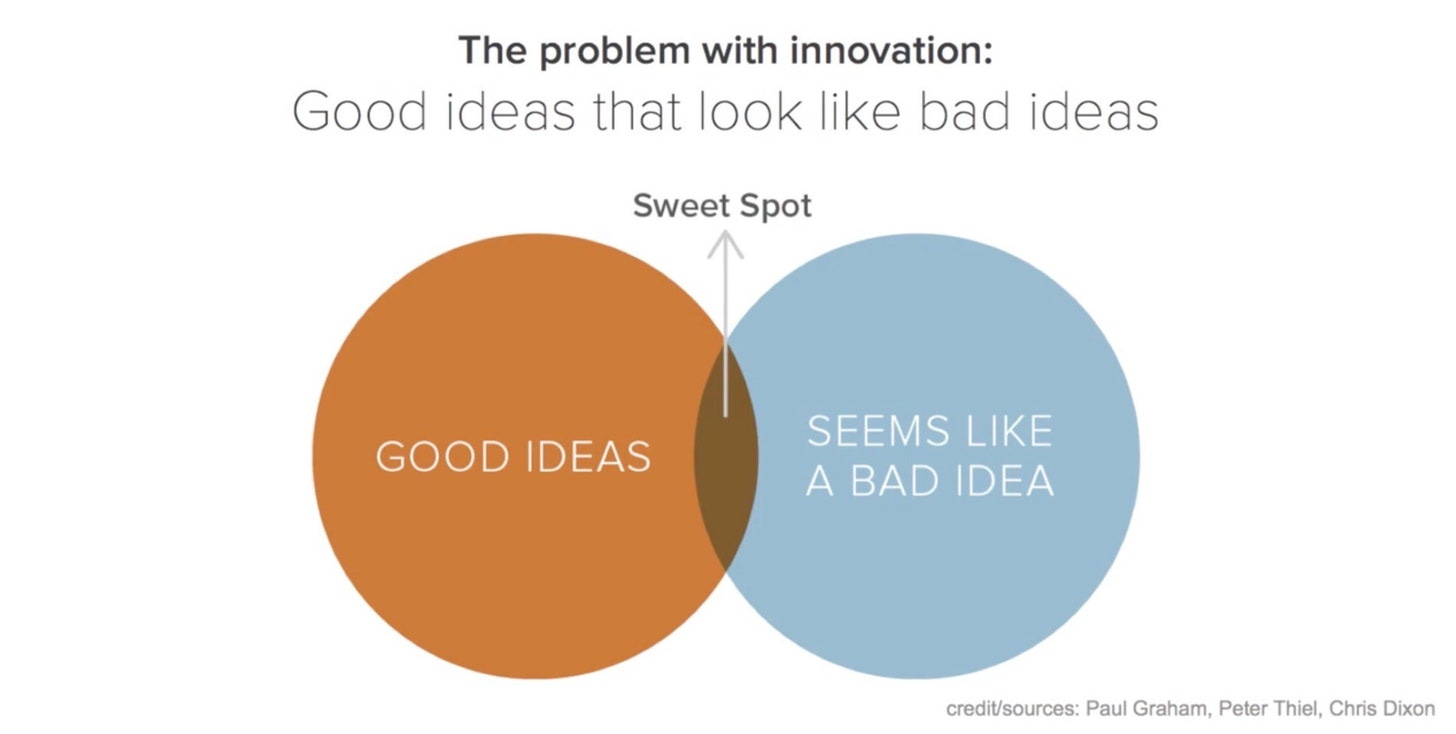 The problem with innovation:
Good ideas that look like bad ideas

Sweet Spot

GOOD IDEAS

SEEMS LIKE A BAD IDEA

credit/sources: Paul Graham, Peter Thiel, Chris Dixon